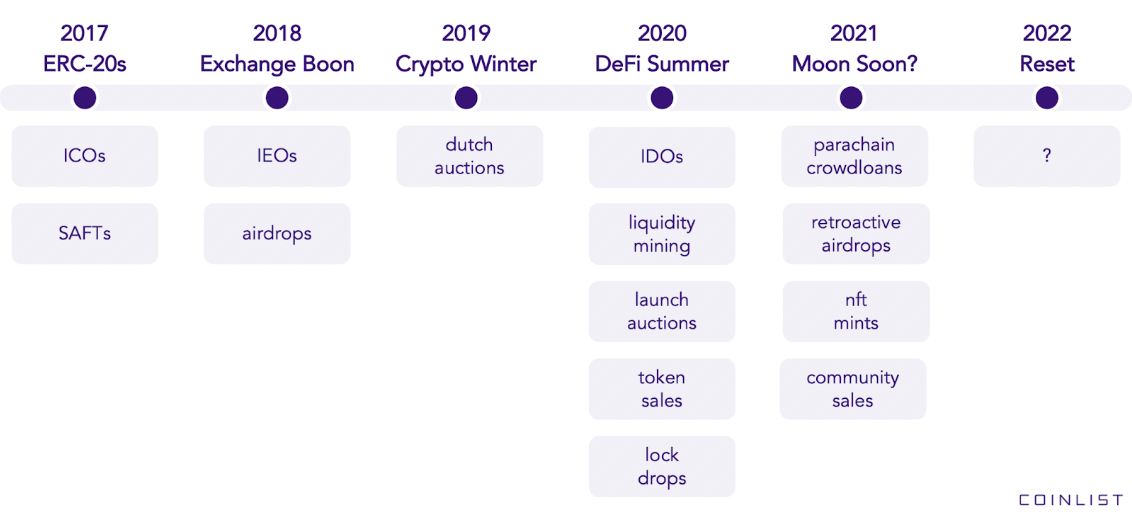 2017
ERC-20s

ICOs

SAFTs

2018
Exchange Boon

IEOs

airdrops

2019
Crypto Winter

dutch auctions

2020
DeFi Summer

IDOs

liquidity mining

launch auctions

token sales

lock drops

2021
Moon Soon?

parachain crowdloans

retroactive airdrops

nft mints

community sales

2022
Reset

?

COINLIST